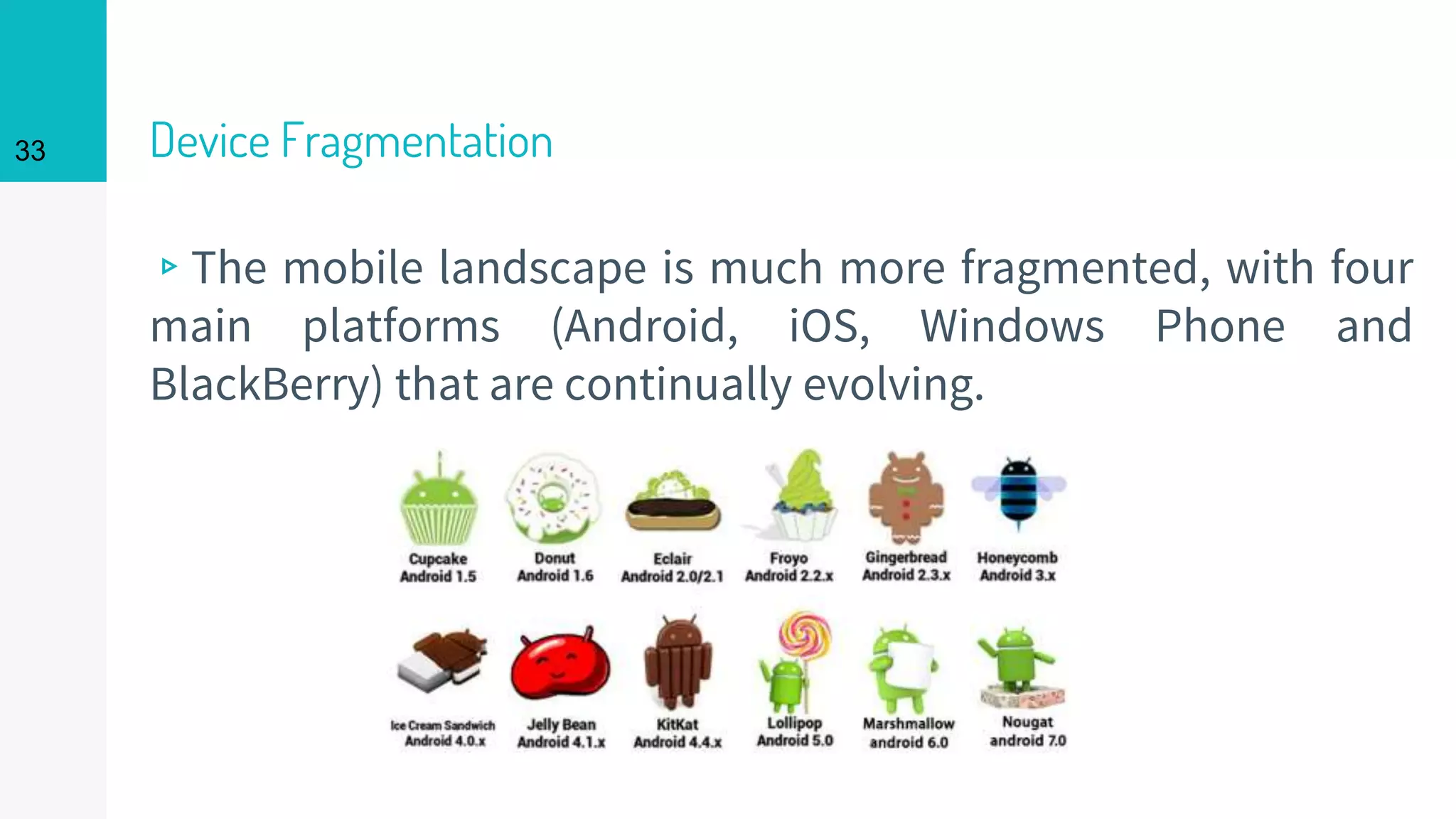 33

Device Fragmentation

▹ The mobile landscape is much more fragmented, with four main platforms (Android, iOS, Windows Phone and BlackBerry) that are continually evolving.

Cupcake
Android 1.5

Donut
Android 1.6

Eclair
Android 2.0/2.1

Froyo
Android 2.2.x

Gingerbread
Android 2.3.x

Honeycomb
Android 3.x

Ice Cream Sandwich
Android 4.0.x

Jelly Bean
Android 4.1.x

KitKat
Android 4.4.x

Lollipop
Android 5.0

Marshmallow
android 6.0

Nougat
android 7.0